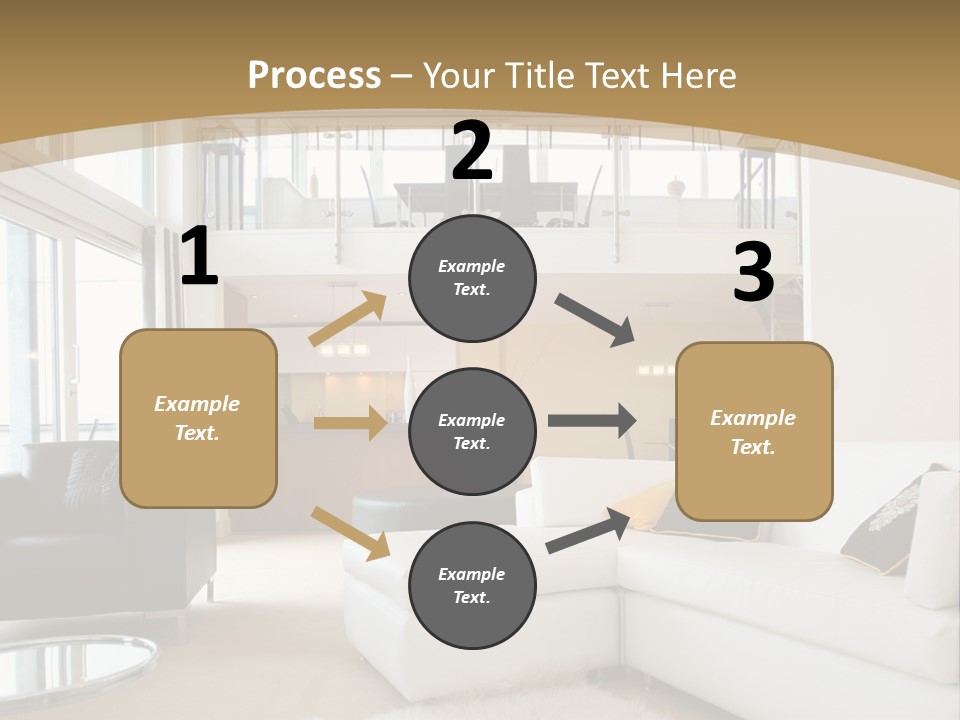 Process – Your Title Text Here

1

Example Text.

2

Example Text.

Example Text.

Example Text.

3

Example Text.